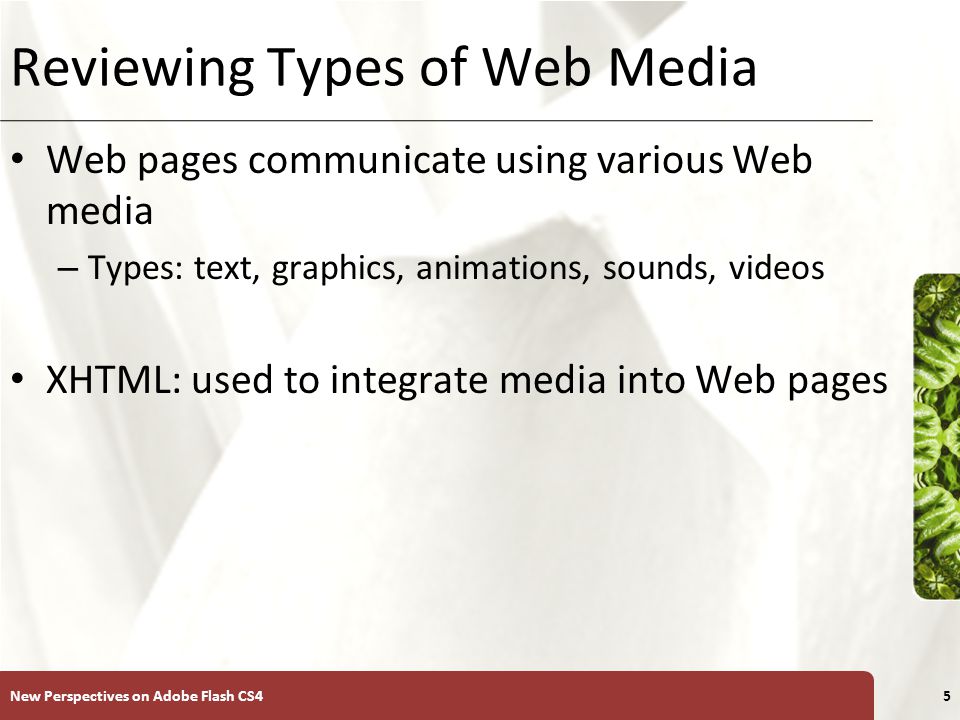 Reviewing Types of Web Media

• Web pages communicate using various Web media
  – Types: text, graphics, animations, sounds, videos

• XHTML: used to integrate media into Web pages

New Perspectives on Adobe Flash CS4

5